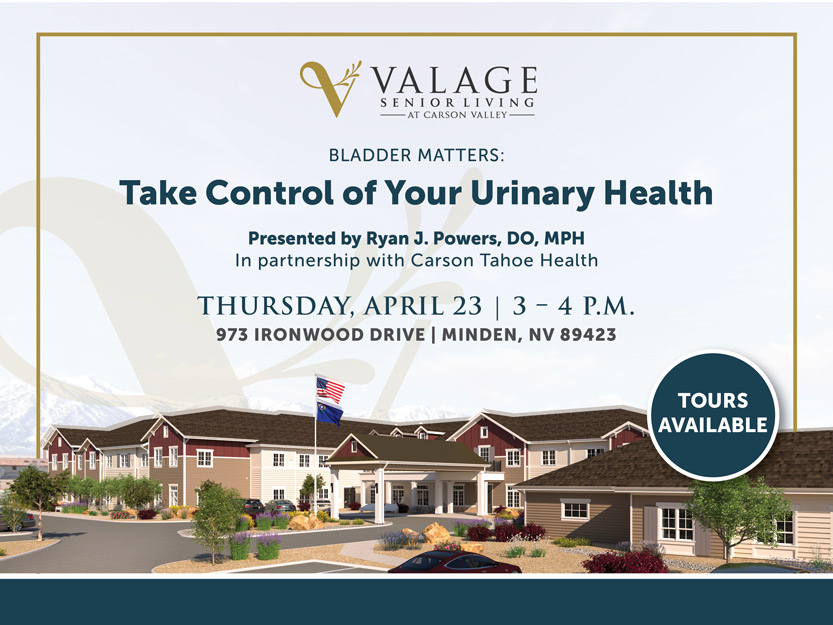 VALAGE
SENIOR LIVING
AT CARSON VALLEY

BLADDER MATTERS:
Take Control of Your Urinary Health

Presented by Ryan J. Powers, DO, MPH
In partnership with Carson Tahoe Health

THURSDAY, APRIL 23 | 3 – 4 P.M.
973 IRONWOOD DRIVE | MINDEN, NV 89423

TOURS AVAILABLE